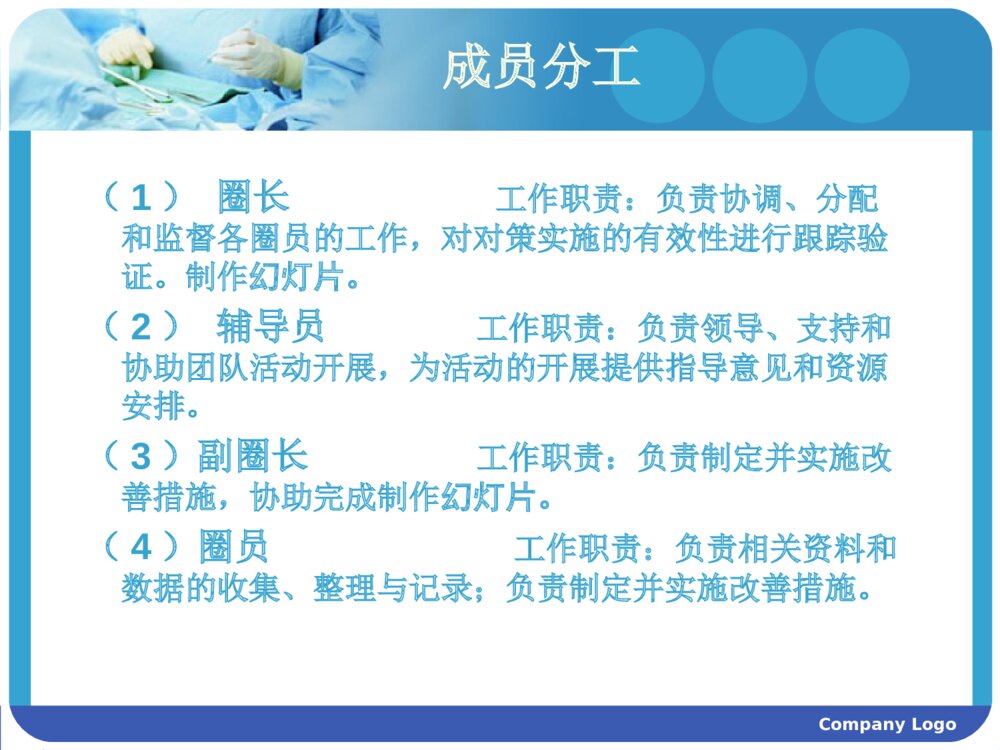 成员分工

（1） 圈长 工作职责：负责协调、分配和监督各圈员的工作，对对策实施的有效性进行跟踪验证。制作幻灯片。

（2） 辅导员 工作职责：负责领导、支持和协助团队活动开展，为活动的开展提供指导意见和资源安排。

（3）副圈长 工作职责：负责制定并实施改善措施，协助完成制作幻灯片。

（4）圈员 工作职责：负责相关资料和数据的收集、整理与记录；负责制定并实施改善措施。

Company Logo